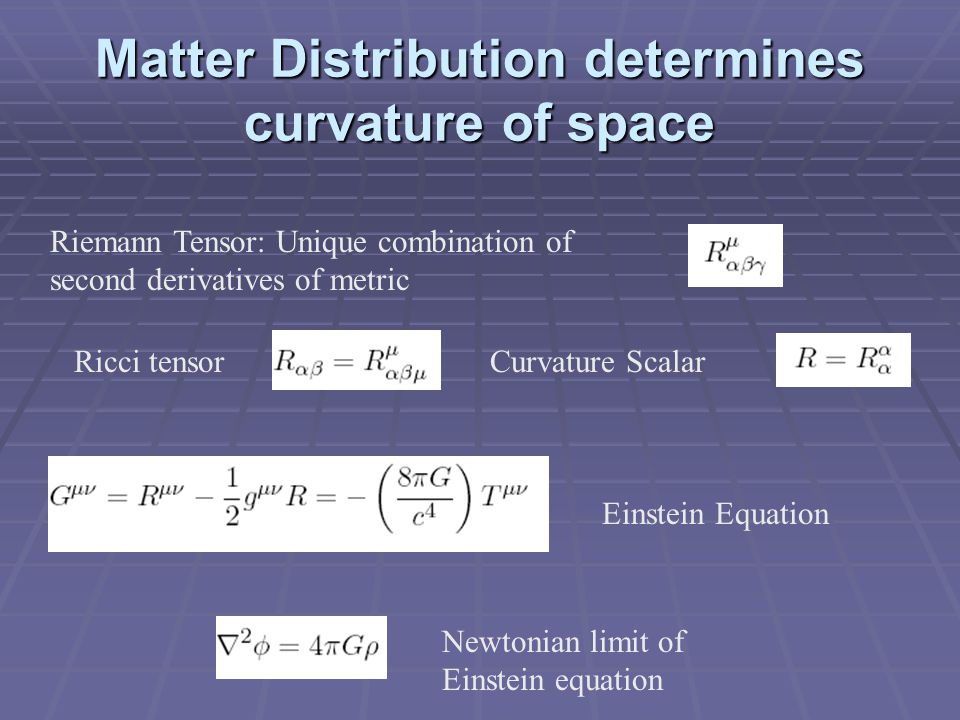 Matter Distribution determines curvature of space

Riemann Tensor: Unique combination of second derivatives of metric

$R^{\mu}_{\alpha\beta\gamma}$

Ricci tensor $R_{\alpha\beta} = R^{\mu}_{\alpha\beta\mu}$ Curvature Scalar $R = R^{\alpha}_{\alpha}$

$G^{\mu\nu} = R^{\mu\nu} - \frac{1}{2}g^{\mu\nu}R = -\left(\frac{8\pi G}{c^4}\right)T^{\mu\nu}$

Einstein Equation

$\nabla^2\phi = 4\pi G\rho$

Newtonian limit of Einstein equation